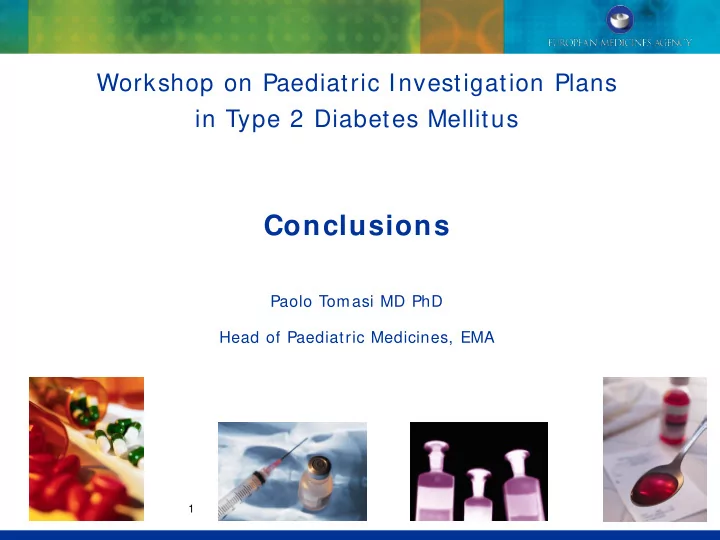 EUROPEAN MEDICINES AGENCY

Workshop on Paediatric Investigation Plans in Type 2 Diabetes Mellitus

Conclusions

Paolo Tomasi MD PhD

Head of Paediatric Medicines, EMA

1